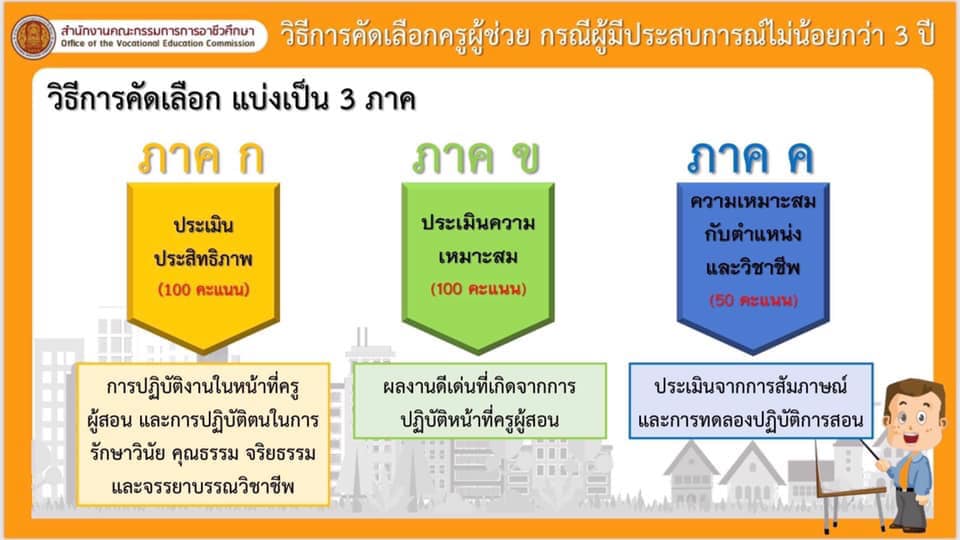 สำนักงานคณะกรรมการการอาชีวศึกษา
Office of the Vocational Education Commission

วิธีการคัดเลือกครูผู้ช่วย กรณีผู้มีประสบการณ์ไม่น้อยกว่า 3 ปี

วิธีการคัดเลือก แบ่งเป็น 3 ภาค

ภาค ก

ประเมินประสิทธิภาพ
(100 คะแนน)

การปฏิบัติงานในหน้าที่ครูผู้สอน และการปฏิบัติตนในการรักษาวินัย คุณธรรม จริยธรรม และจรรยาบรรณวิชาชีพ

ภาค ข

ประเมินความเหมาะสม
(100 คะแนน)

ผลงานดีเด่นที่เกิดจากการปฏิบัติหน้าที่ครูผู้สอน

ภาค ค

ความเหมาะสมกับตำแหน่งและวิชาชีพ
(50 คะแนน)

ประเมินจากการสัมภาษณ์และการทดลองปฏิบัติการสอน